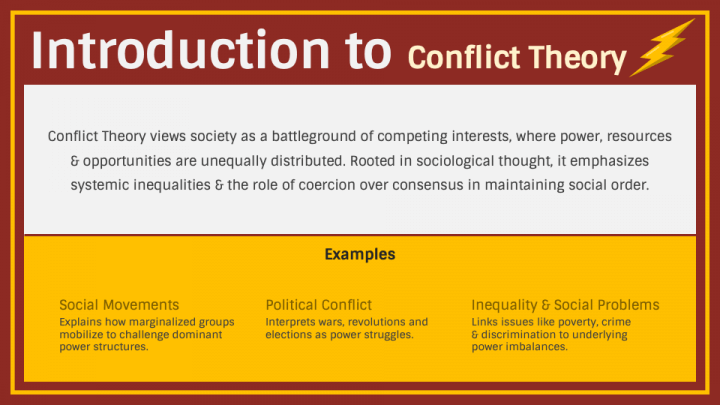 Introduction to Conflict Theory

Conflict Theory views society as a battleground of competing interests, where power, resources & opportunities are unequally distributed. Rooted in sociological thought, it emphasizes systemic inequalities & the role of coercion over consensus in maintaining social order.

Examples

Social Movements
Explains how marginalized groups mobilize to challenge dominant power structures.

Political Conflict
Interprets wars, revolutions and elections as power struggles.

Inequality & Social Problems
Links issues like poverty, crime & discrimination to underlying power imbalances.